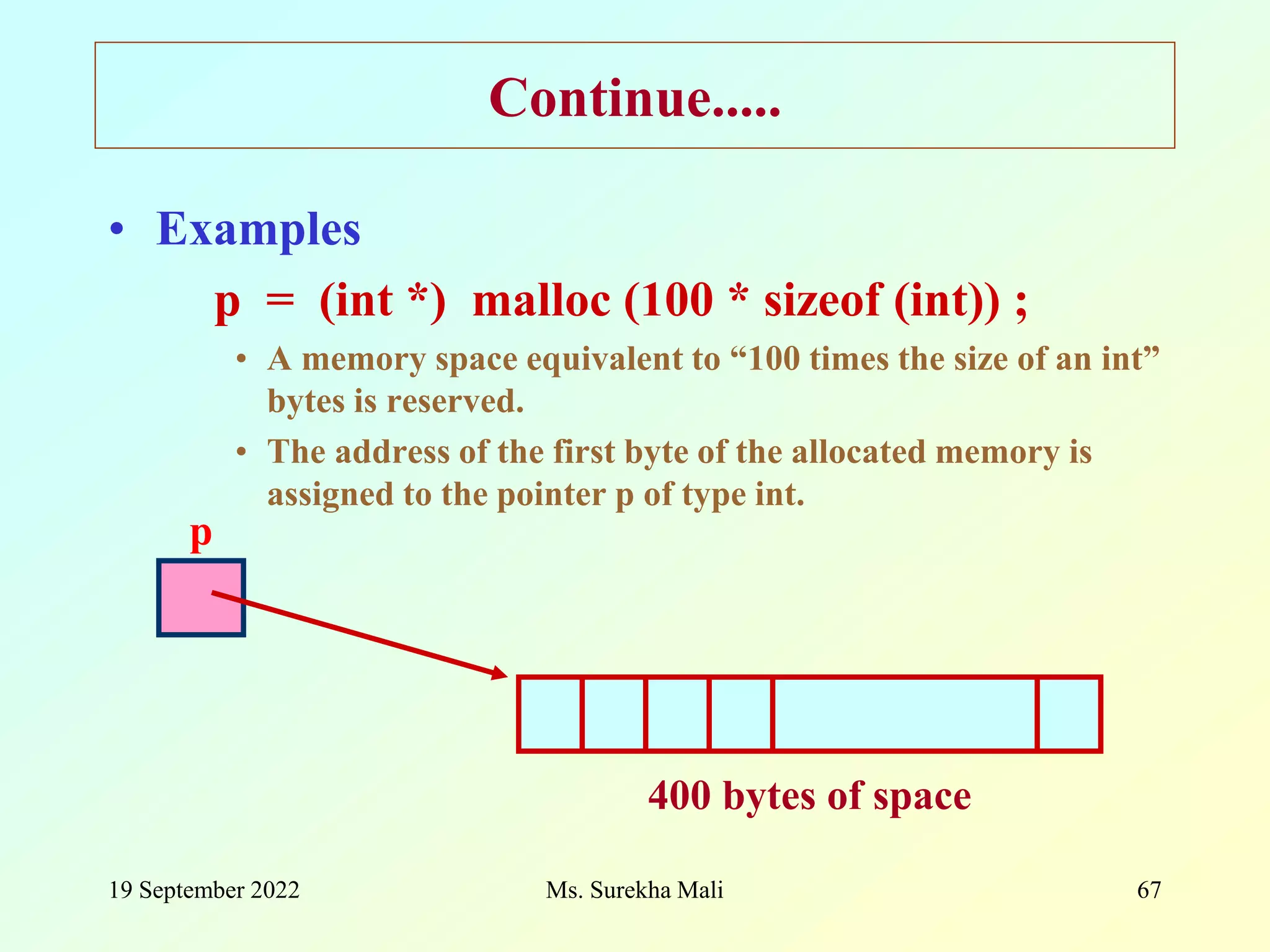 Continue.....

• Examples

p = (int *) malloc (100 * sizeof (int)) ;

• A memory space equivalent to “100 times the size of an int” bytes is reserved.

• The address of the first byte of the allocated memory is assigned to the pointer p of type int.

p

400 bytes of space

19 September 2022

Ms. Surekha Mali

67